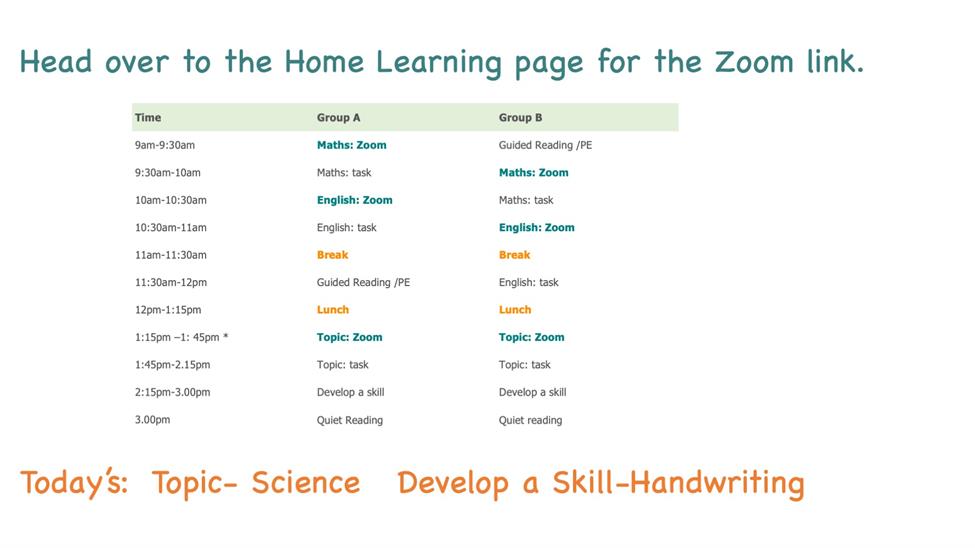 Head over to the Home Learning page for the Zoom link.

| Time | Group A | Group B |
|---|---|---|
| 9am-9:30am | Maths: Zoom | Guided Reading /PE |
| 9:30am-10am | Maths: task | Maths: Zoom |
| 10am-10:30am | English: Zoom | Maths: task |
| 10:30am-11am | English: task | English: Zoom |
| 11am-11:30am | Break | Break |
| 11:30am-12pm | Guided Reading /PE | English: task |
| 12pm-1:15pm | Lunch | Lunch |
| 1:15pm –1: 45pm * | Topic: Zoom | Topic: Zoom |
| 1:45pm-2.15pm | Topic: task | Topic: task |
| 2:15pm-3.00pm | Develop a skill | Develop a skill |
| 3.00pm | Quiet Reading | Quiet reading |

Today's: Topic- Science Develop a Skill-Handwriting